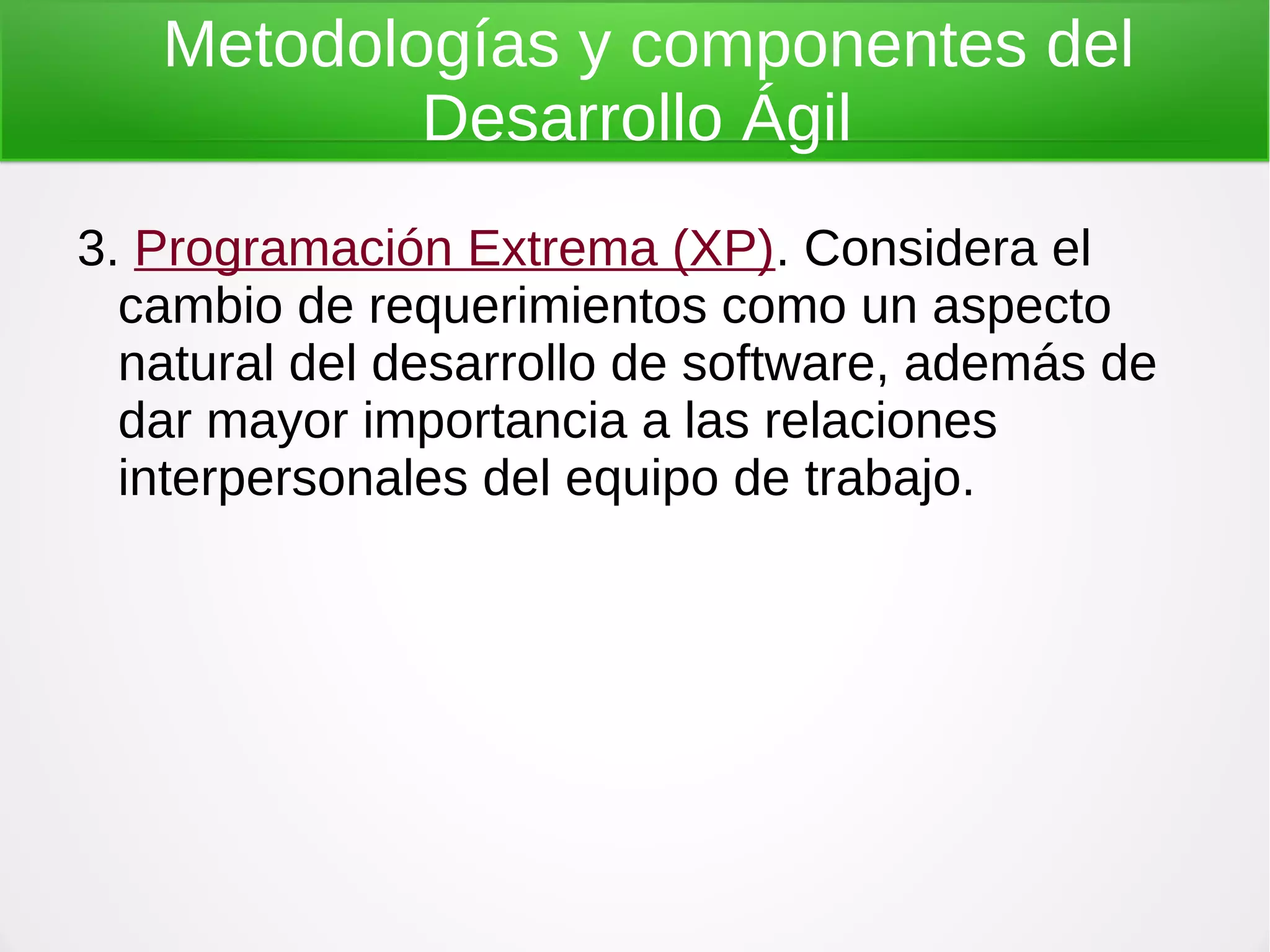 Metodologías y componentes del Desarrollo Ágil

3. Programación Extrema (XP). Considera el cambio de requerimientos como un aspecto natural del desarrollo de software, además de dar mayor importancia a las relaciones interpersonales del equipo de trabajo.